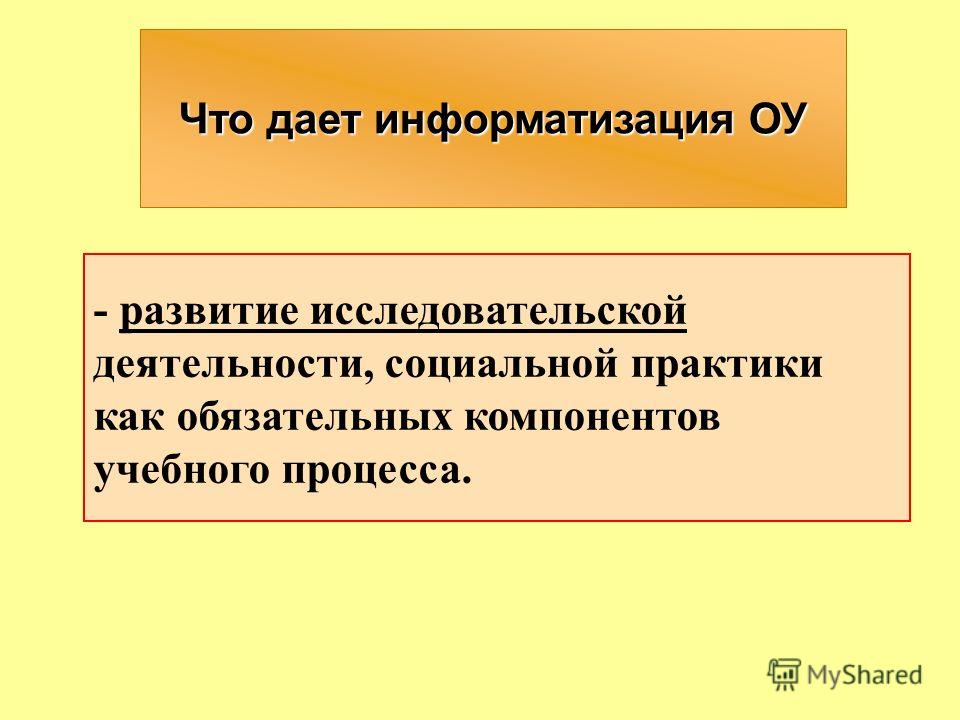 Что дает информатизация ОУ

- развитие исследовательской деятельности, социальной практики как обязательных компонентов учебного процесса.

MyShared